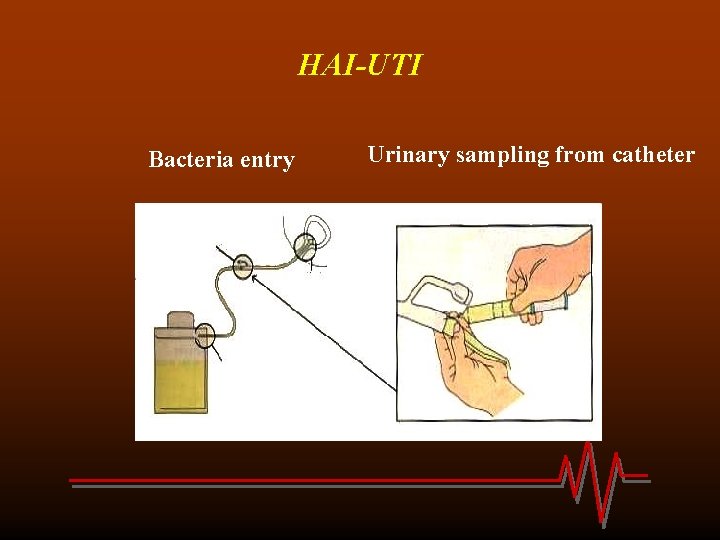 HAI-UTI

Bacteria entry

Urinary sampling from catheter